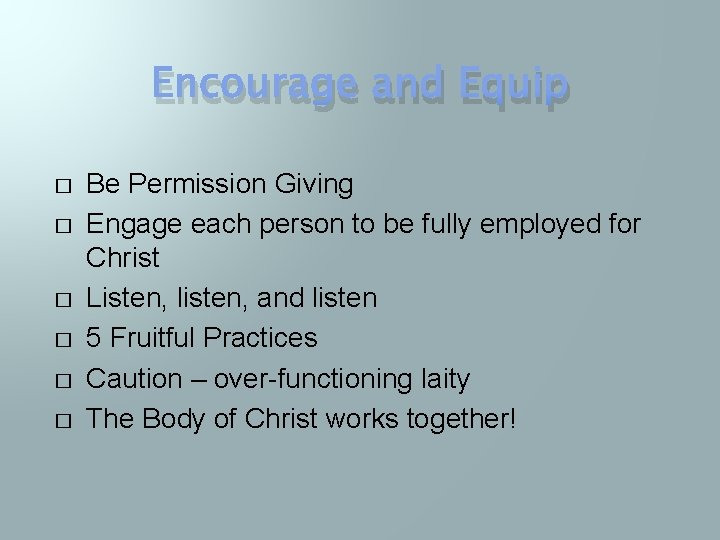 Encourage and Equip

□ Be Permission Giving
□ Engage each person to be fully employed for Christ
□ Listen, listen, and listen
□ 5 Fruitful Practices
□ Caution – over-functioning laity
□ The Body of Christ works together!